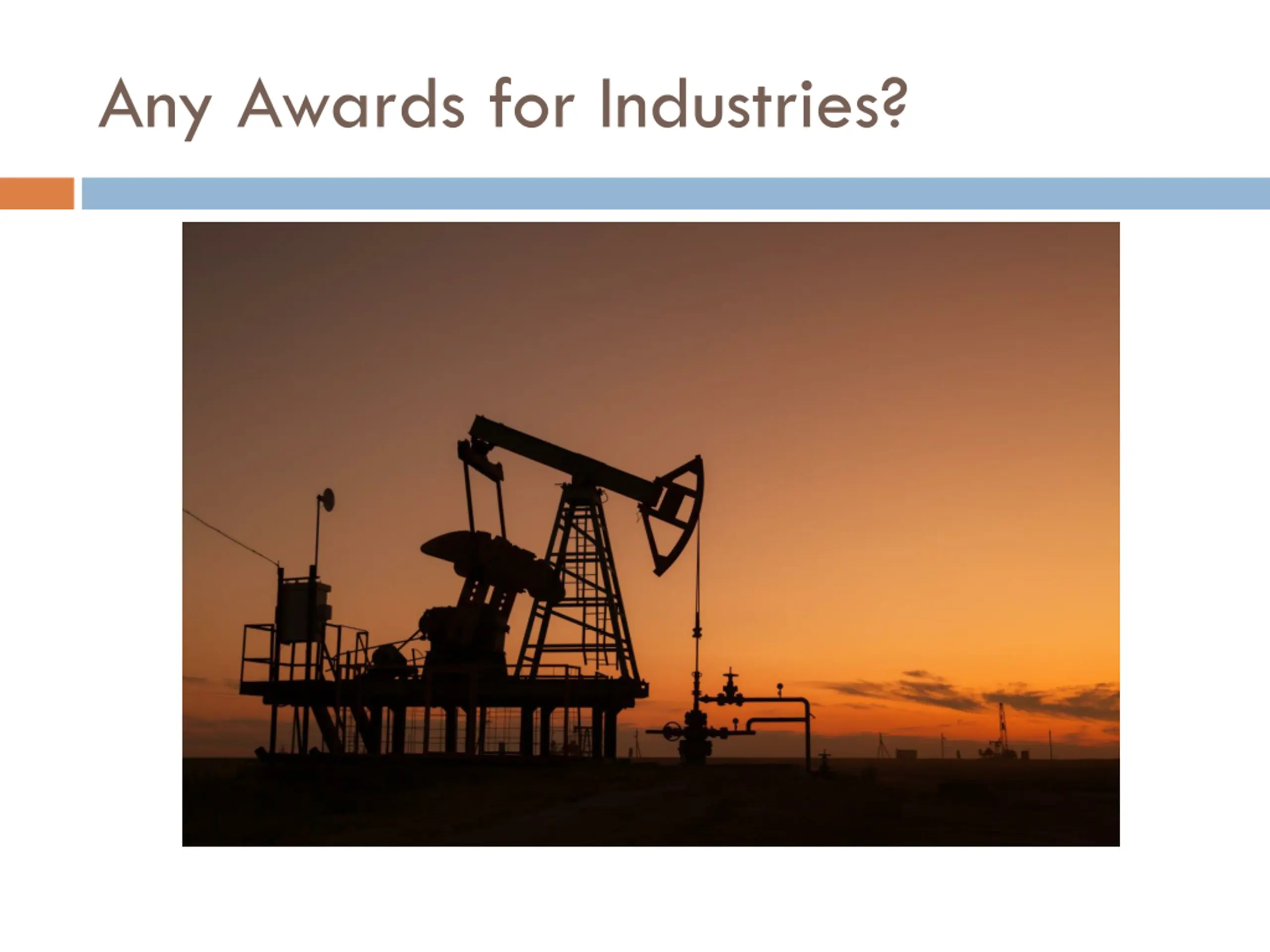 Any Awards for Industries?